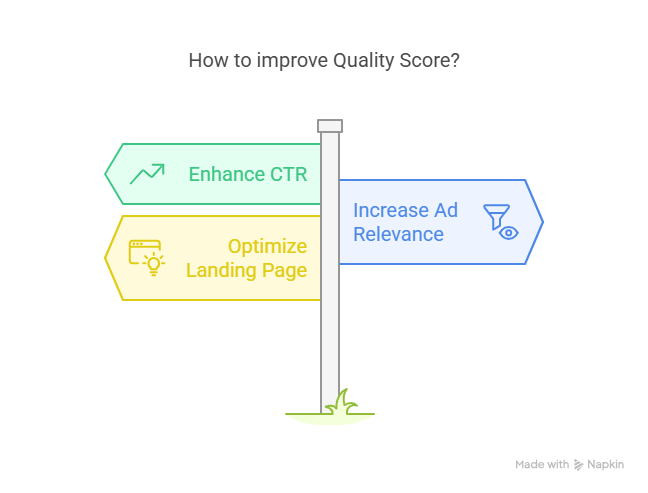 How to improve Quality Score?

Enhance CTR

Increase Ad Relevance

Optimize Landing Page

Made with Napkin